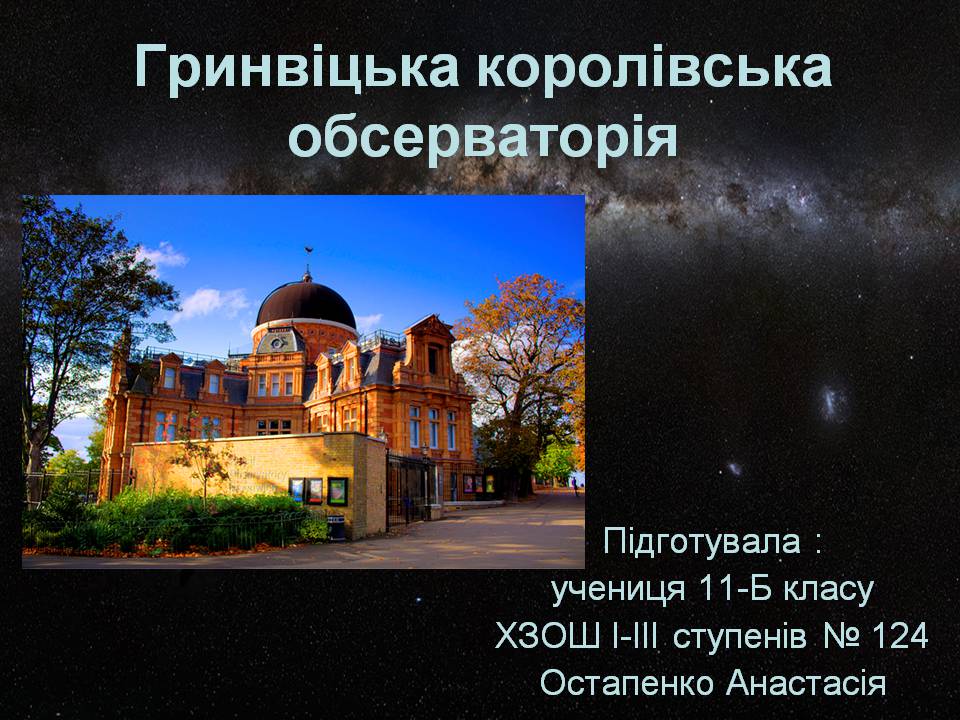 Гринвіцька королівська обсерваторія

Підготувала :
учениця 11-Б класу
ХЗОШ І-ІІІ ступенів № 124
Остапенко Анастасія